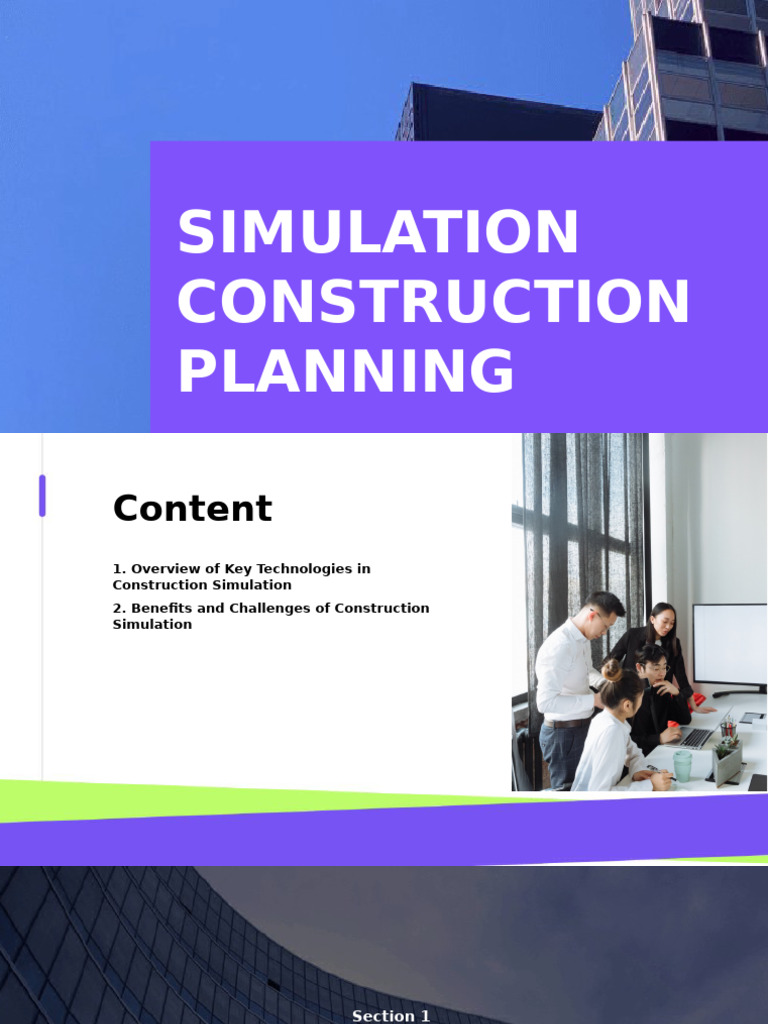 SIMULATION CONSTRUCTION PLANNING

Content

1. Overview of Key Technologies in Construction Simulation

2. Benefits and Challenges of Construction Simulation

Section 1